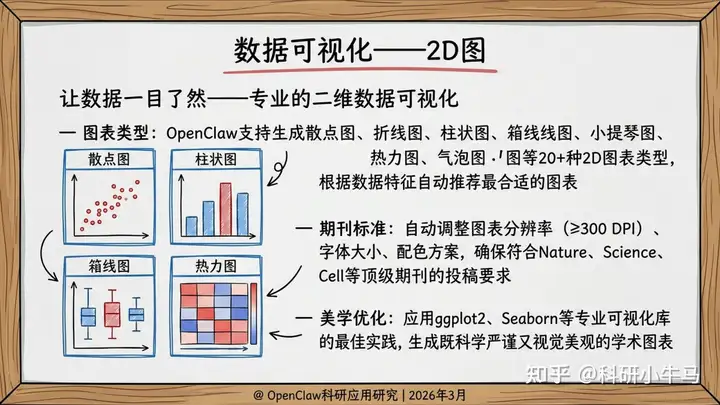 数据可视化——2D图

让数据一目了然——专业的二维数据可视化

— 图表类型：OpenClaw支持生成散点图、折线图、柱状图、箱线线图、小提琴图、热力图、气泡图·'图等20+种2D图表类型，根据数据特征自动推荐最合适的图表

散点图

柱状图

箱线图

热力图

— 期刊标准：自动调整图表分辨率（≥300 DPI）、字体大小、配色方案，确保符合Nature、Science、Cell等顶级期刊的投稿要求

— 美学优化：应用ggplot2、Seaborn等专业可视化库的最佳实践，生成既科学严谨又视觉美观的学术图表

知乎 @科研小牛马

@ OpenClaw科研应用研究 | 2026年3月